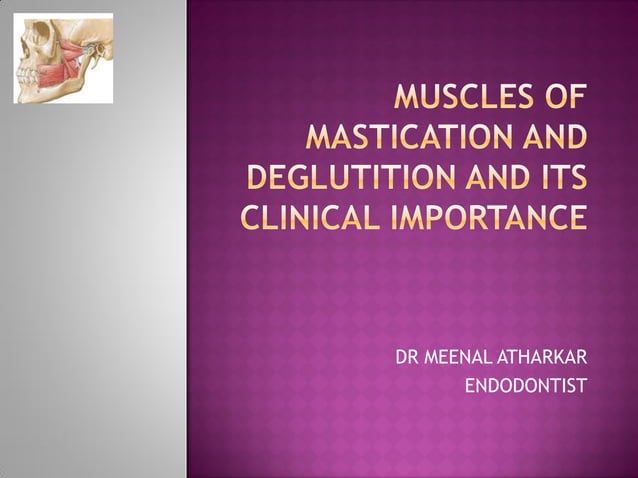 MUSCLES OF MASTICATION AND DEGLUTITION AND ITS CLINICAL IMPORTANCE

DR MEENAL ATHARKAR
ENDODONTIST